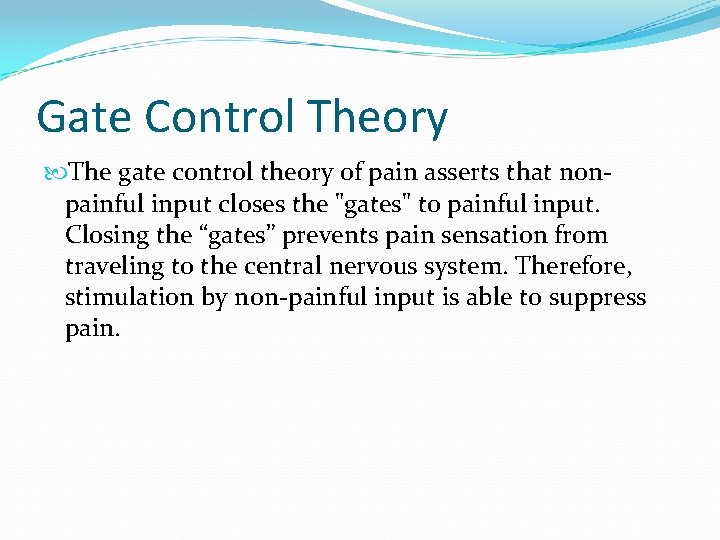 Gate Control Theory

The gate control theory of pain asserts that non-painful input closes the "gates" to painful input. Closing the “gates” prevents pain sensation from traveling to the central nervous system. Therefore, stimulation by non-painful input is able to suppress pain.